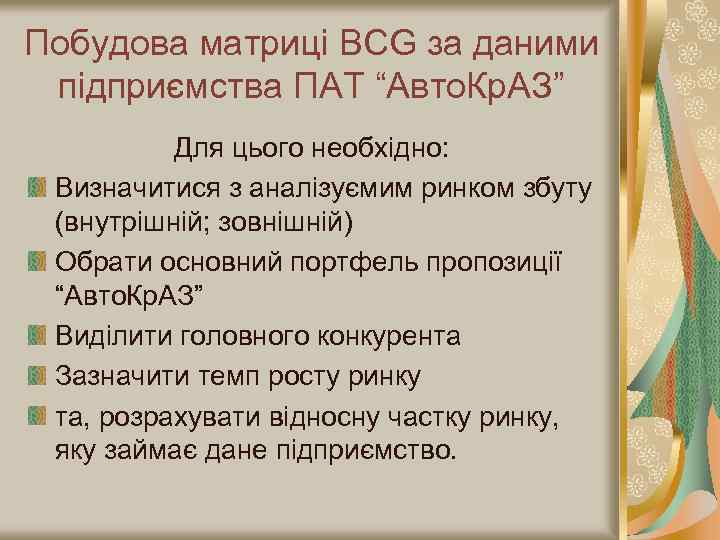 Побудова матриці BCG за даними підприємства ПАТ “АвтоКрАЗ”

Для цього необхідно:

Визначитися з аналізуємим ринком збуту (внутрішній; зовнішній)

Обрати основний портфель пропозиції “АвтоКрАЗ”

Виділити головного конкурента

Зазначити темп росту ринку

та, розрахувати відносну частку ринку, яку займає дане підприємство.